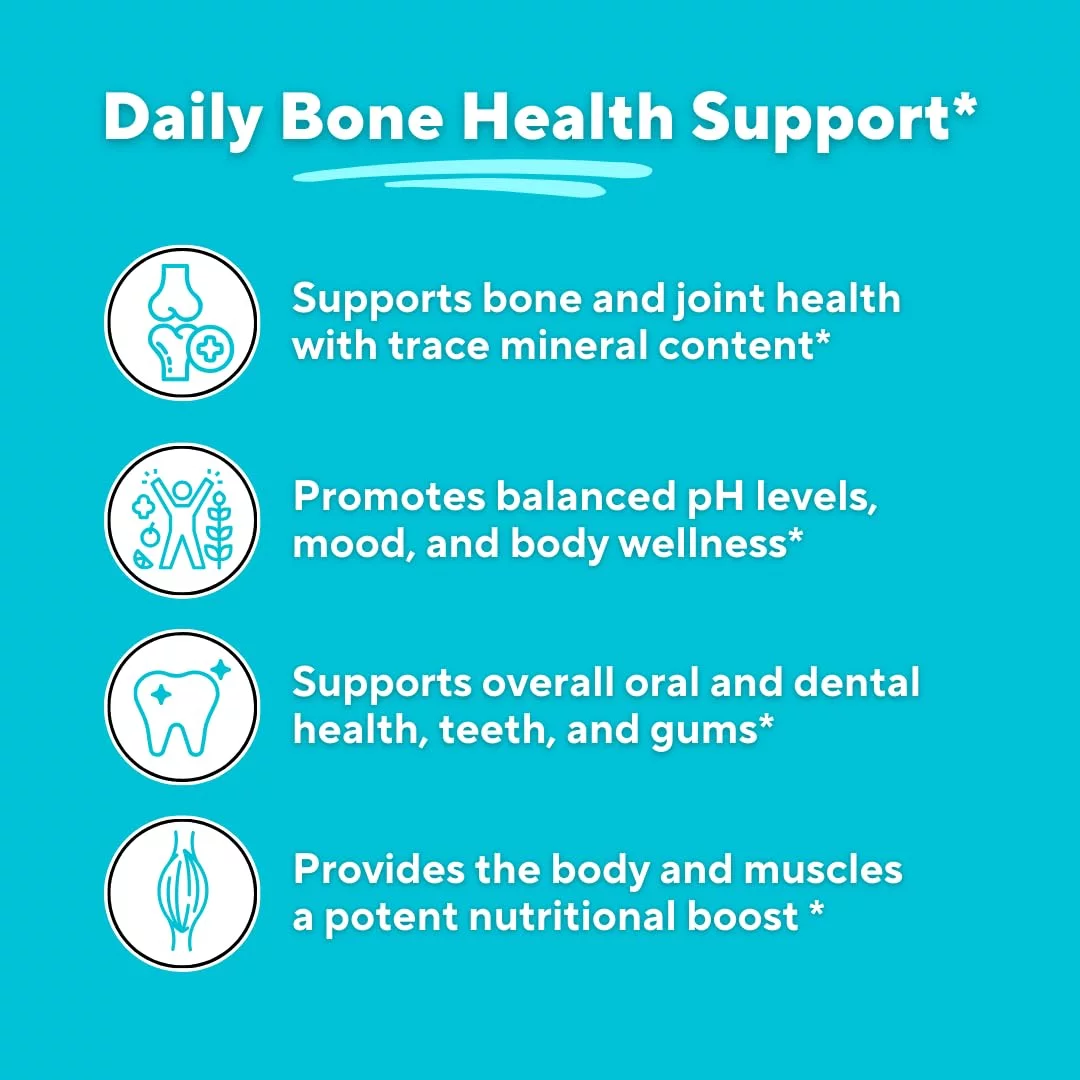 Daily Bone Health Support*

Supports bone and joint health with trace mineral content*

Promotes balanced pH levels, mood, and body wellness*

Supports overall oral and dental health, teeth, and gums*

Provides the body and muscles a potent nutritional boost *